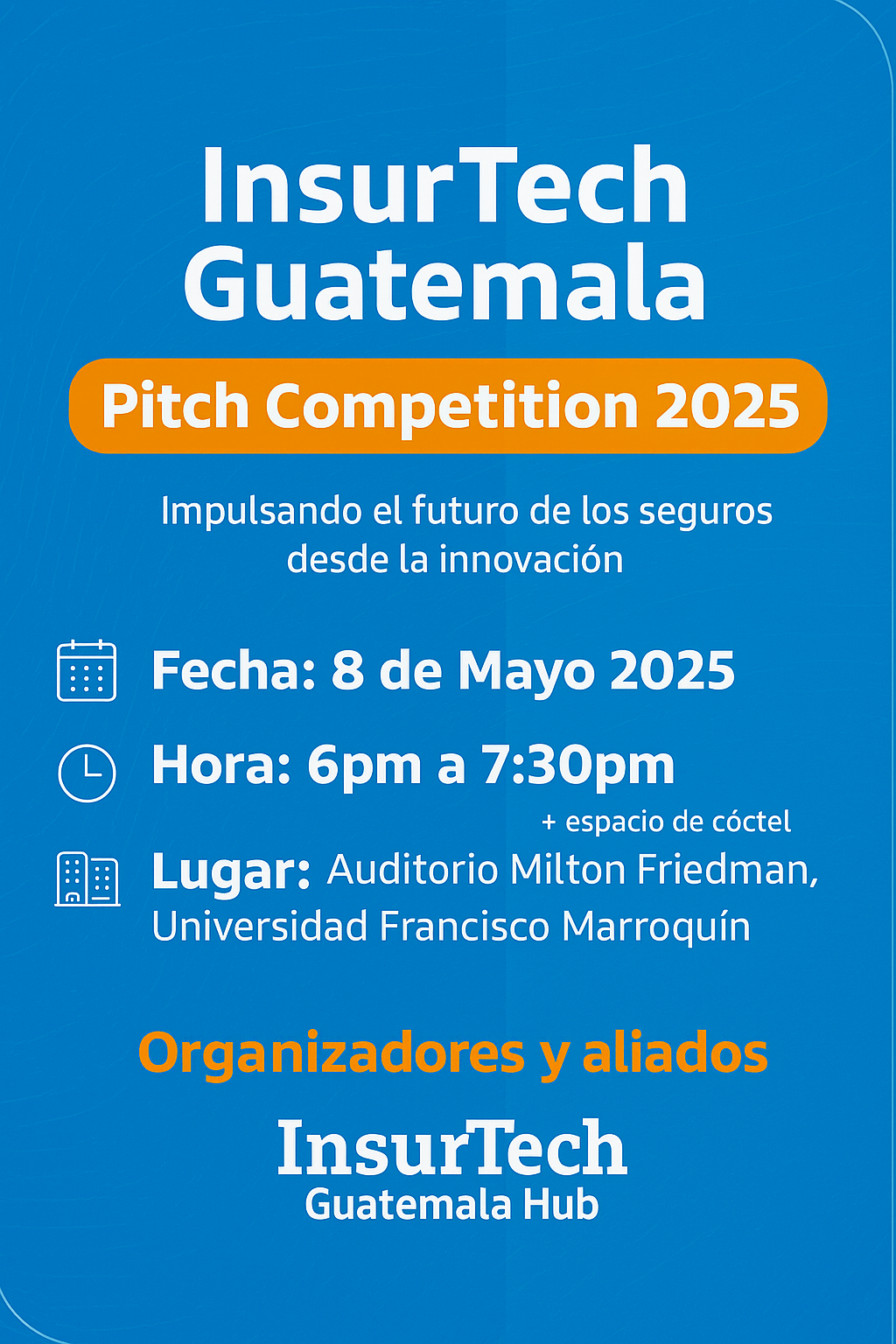 InsurTech Guatemala

Pitch Competition 2025

Impulsando el futuro de los seguros desde la innovación

Fecha: 8 de Mayo 2025

Hora: 6pm a 7:30pm
+ espacio de cóctel

Lugar: Auditorio Milton Friedman, Universidad Francisco Marroquín

Organizadores y aliados

InsurTech
Guatemala Hub